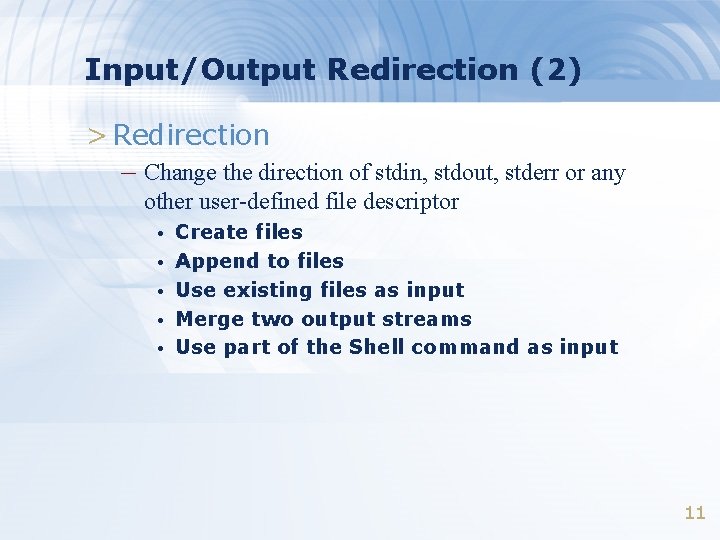 Input/Output Redirection (2)

> Redirection

– Change the direction of stdin, stdout, stderr or any other user-defined file descriptor

• Create files
• Append to files
• Use existing files as input
• Merge two output streams
• Use part of the Shell command as input

11